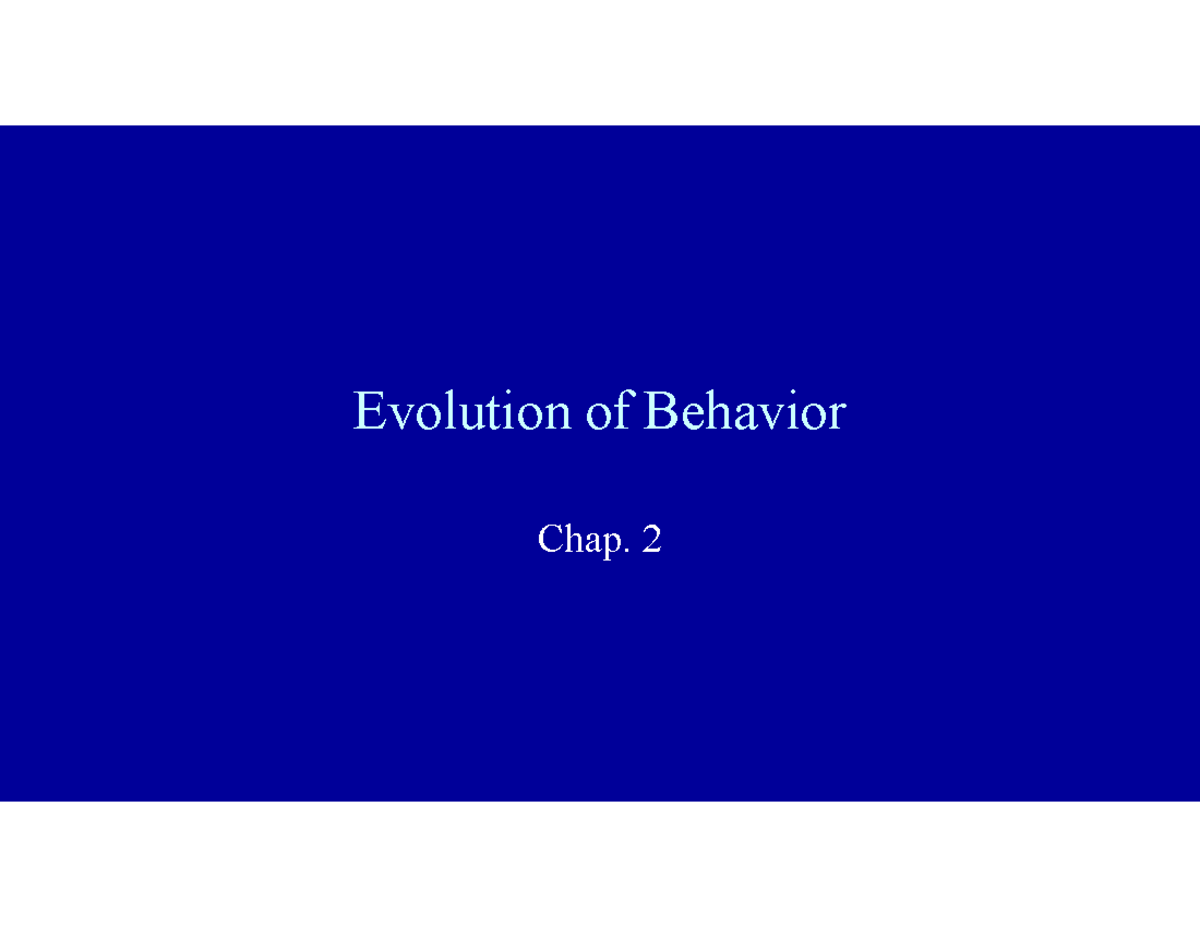 Evolution of Behavior

Chap. 2